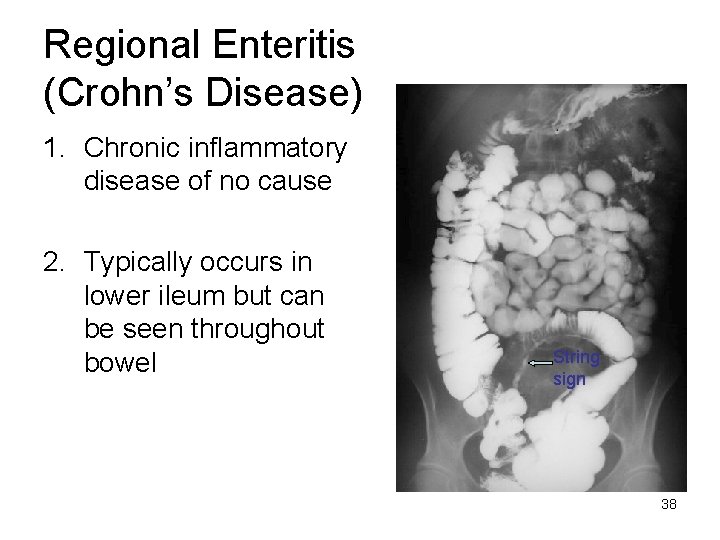 Regional Enteritis (Crohn's Disease)

1. Chronic inflammatory disease of no cause

2. Typically occurs in lower ileum but can be seen throughout bowel

String sign

38